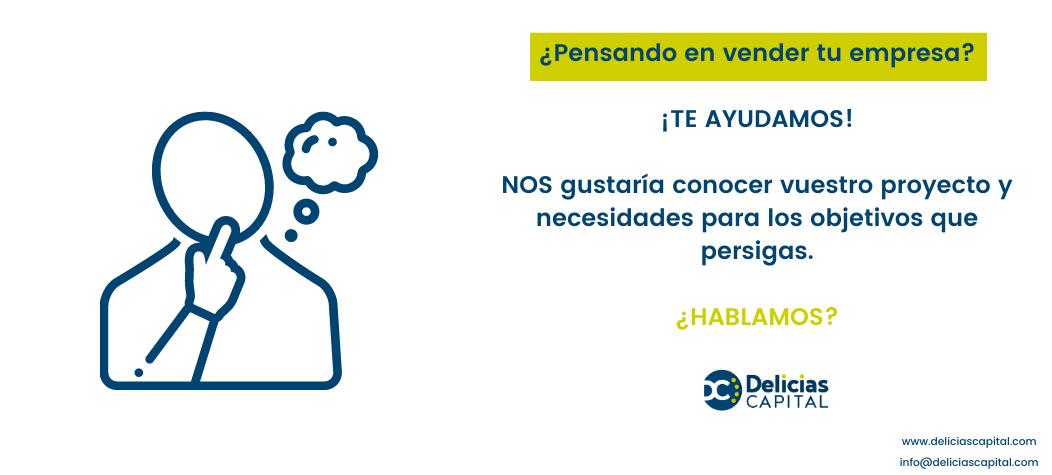 ¿Pensando en vender tu empresa?

¡TE AYUDAMOS!

NOS gustaría conocer vuestro proyecto y necesidades para los objetivos que persigas.

¿HABLAMOS?

DC Delicias CAPITAL

www.deliciascapital.com
info@deliciascapital.com